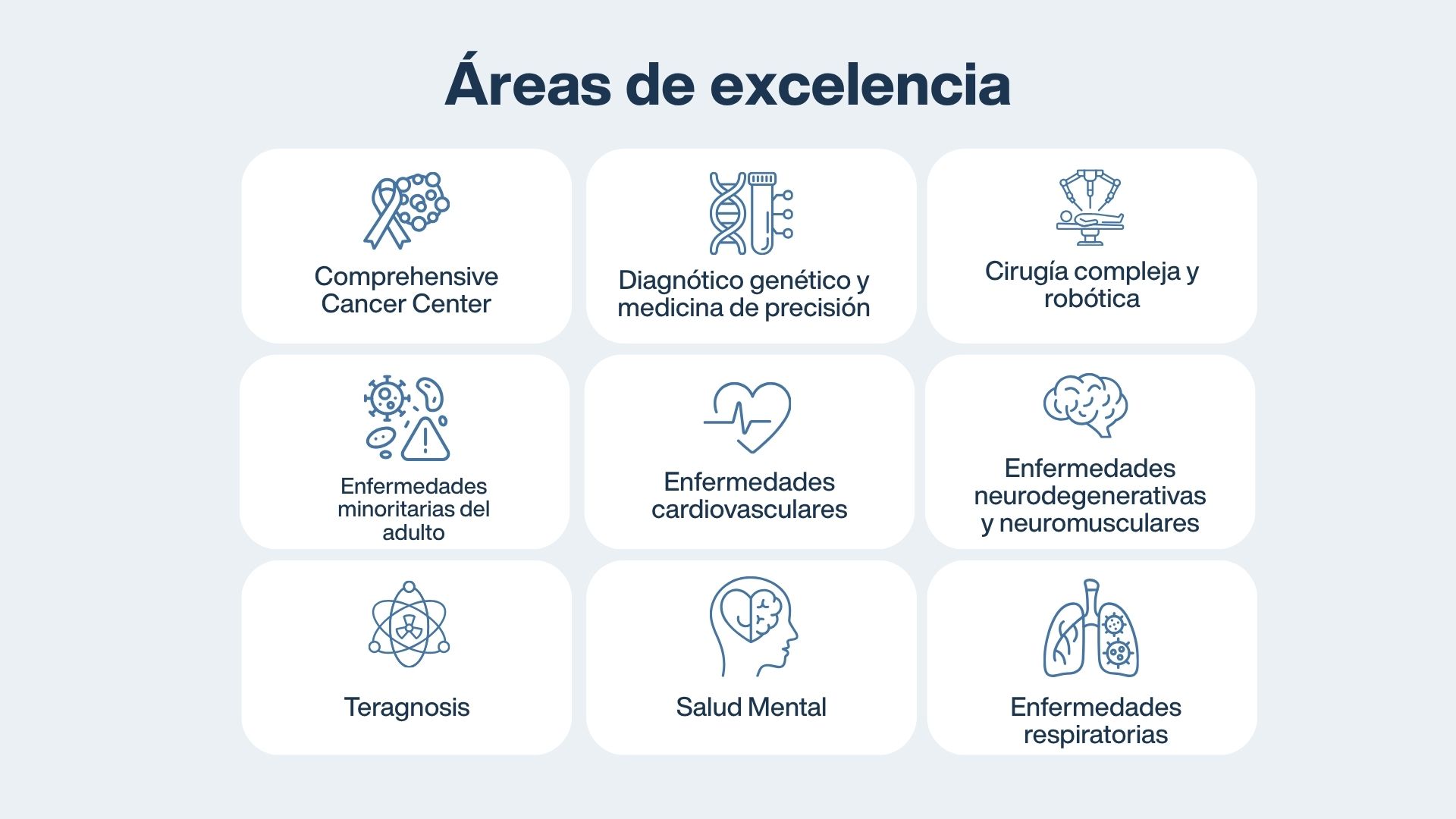 Áreas de excelencia

Comprehensive Cancer Center

Diagnótico genético y medicina de precisión

Cirugía compleja y robótica

Enfermedades minoritarias del adulto

Enfermedades cardiovasculares

Enfermedades neurodegenerativas y neuromusculares

Teragnosis

Salud Mental

Enfermedades respiratorias